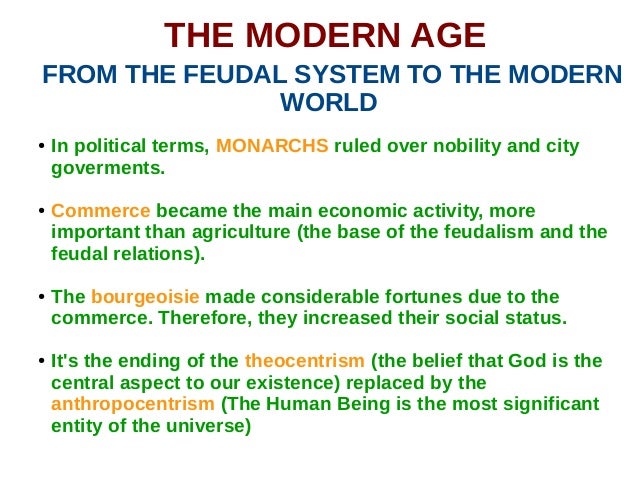 THE MODERN AGE

FROM THE FEUDAL SYSTEM TO THE MODERN WORLD

• In political terms, MONARCHS ruled over nobility and city goverments.

• Commerce became the main economic activity, more important than agriculture (the base of the feudalism and the feudal relations).

• The bourgeoisie made considerable fortunes due to the commerce. Therefore, they increased their social status.

• It's the ending of the theocentrism (the belief that God is the central aspect to our existence) replaced by the anthropocentrism (The Human Being is the most significant entity of the universe)